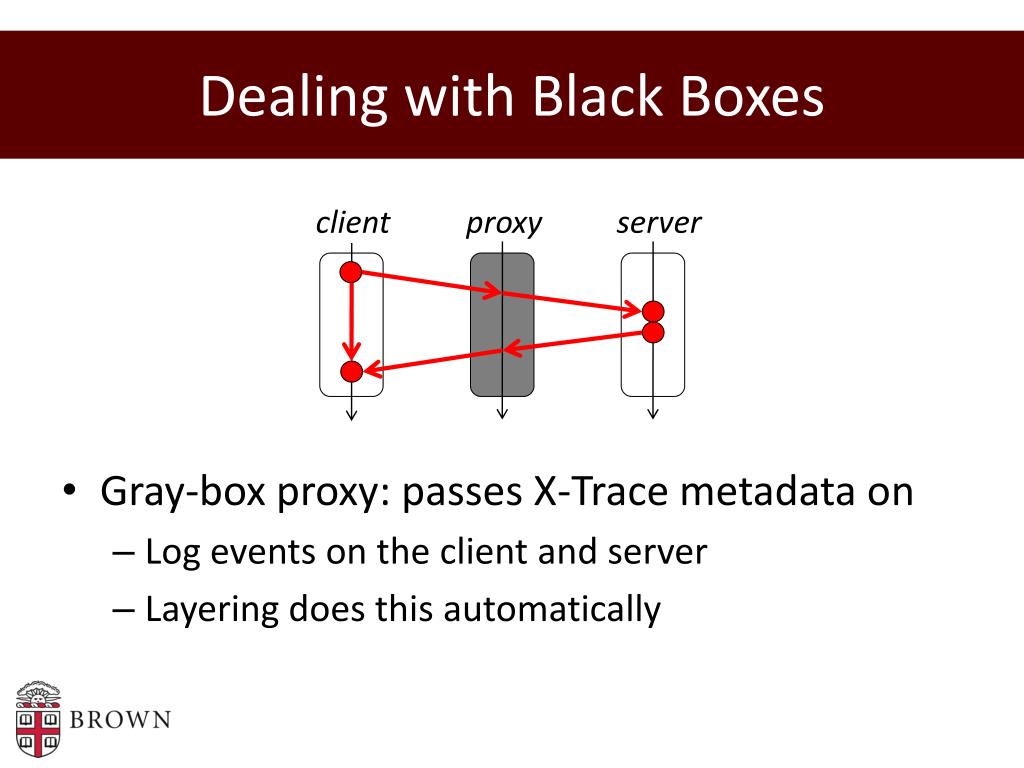 Dealing with Black Boxes

client proxy server

• Gray-box proxy: passes X-Trace metadata on
– Log events on the client and server
– Layering does this automatically

BROWN